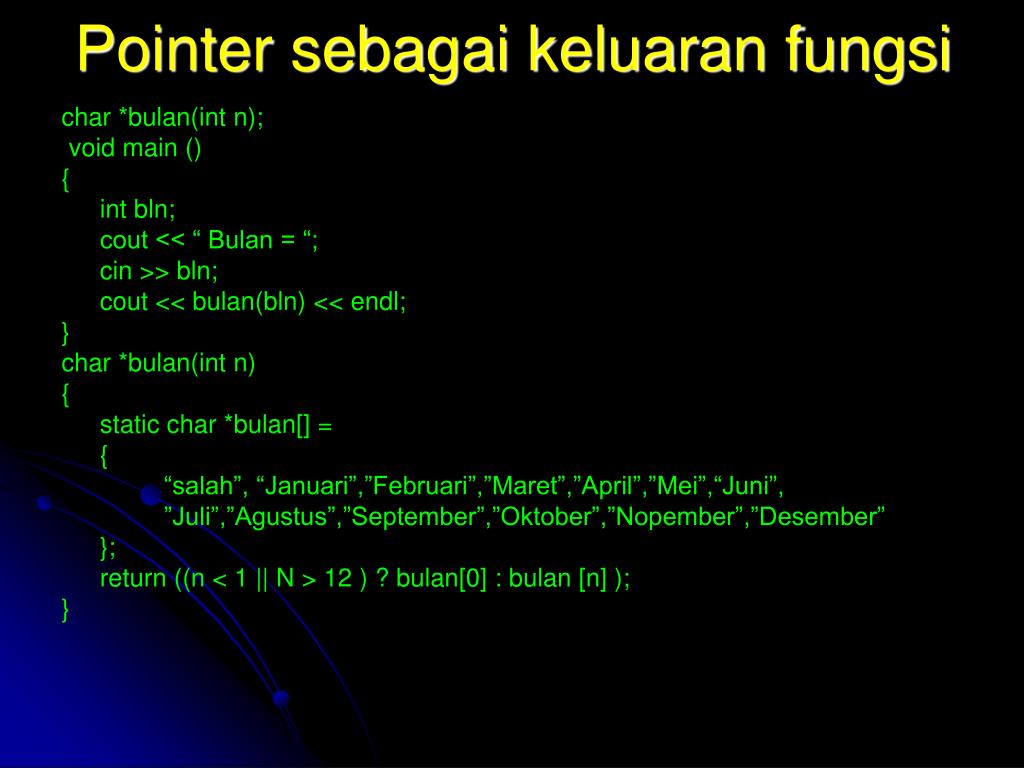 Pointer sebagai keluaran fungsi

char *bulan(int n);
void main ()
{
int bln;
cout << “ Bulan = “;
cin >> bln;
cout << bulan(bln) << endl;
}
char *bulan(int n)
{
static char *bulan[] =
{
“salah”, “Januari”,”Februari”,”Maret”,”April”,”Mei”,“Juni”,
”Juli”,”Agustus”,”September”,”Oktober”,”Nopember”,”Desember”
};
return ((n < 1 || N > 12 ) ? bulan[0] : bulan [n] );
}